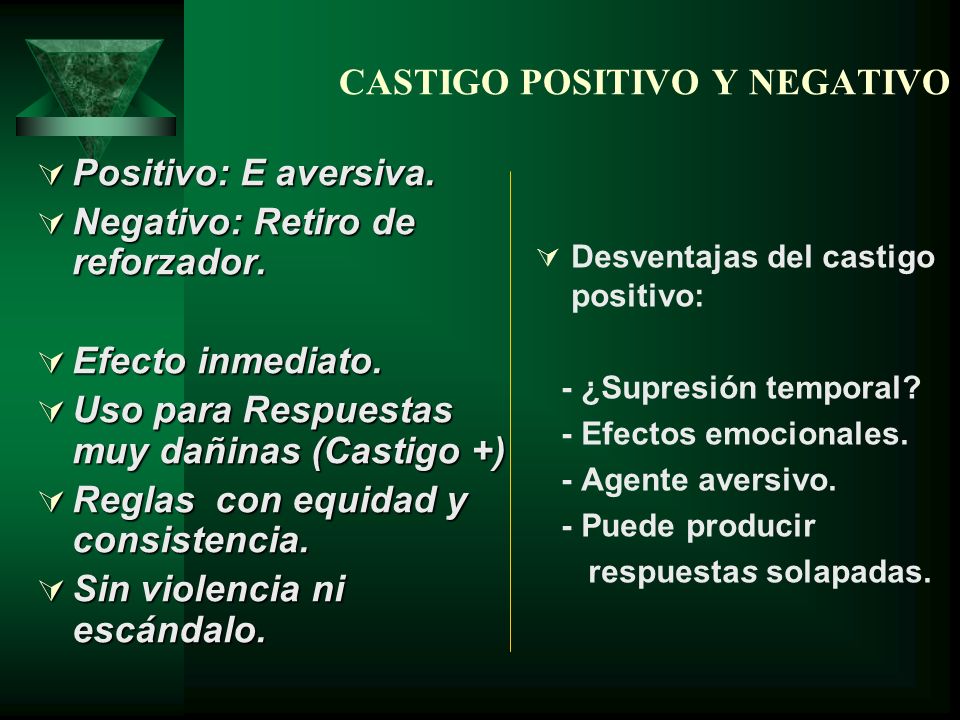 CASTIGO POSITIVO Y NEGATIVO

Positivo: E aversiva.
Negativo: Retiro de reforzador.

Efecto inmediato.
Uso para Respuestas muy dañinas (Castigo +)
Reglas con equidad y consistencia.
Sin violencia ni escándalo.

Desventajas del castigo positivo:

- ¿Supresión temporal?
- Efectos emocionales.
- Agente aversivo.
- Puede producir respuestas solapadas.